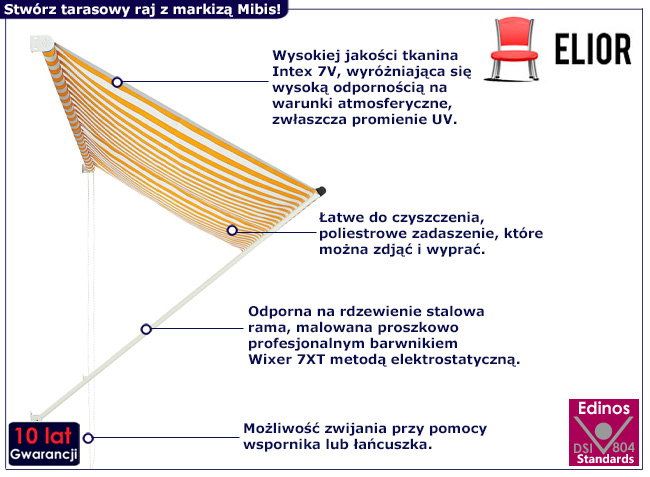 Stwórz tarasowy raj z markizą Mibis!

ELIOR

Wysokiej jakości tkanina Intex 7V, wyróżniająca się wysoką odpornością na warunki atmosferyczne, zwłaszcza promienie UV.

Łatwe do czyszczenia, poliestrowe zadaszenie, które można zdjąć i wyprać.

Odporna na rdzewienie stalowa rama, malowana proszkowo profesjonalnym barwnikiem Wixer 7XT metodą elektrostatyczną.

Możliwość zwijania przy pomocy wspornika lub łańcuszka.

10 lat Gwarancji

Edinos DSI 804 Standards